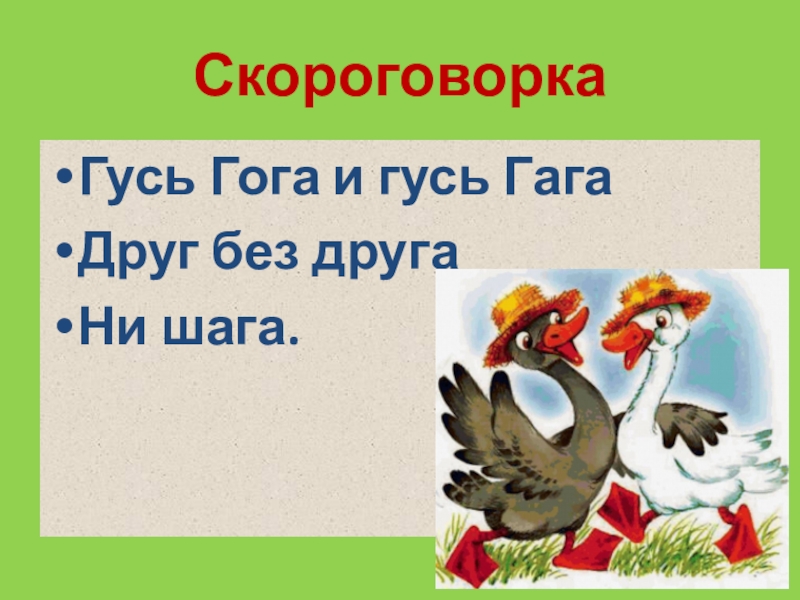 Скороговорка

•Гусь Гога и гусь Гага

•Друг без друга

•Ни шага.